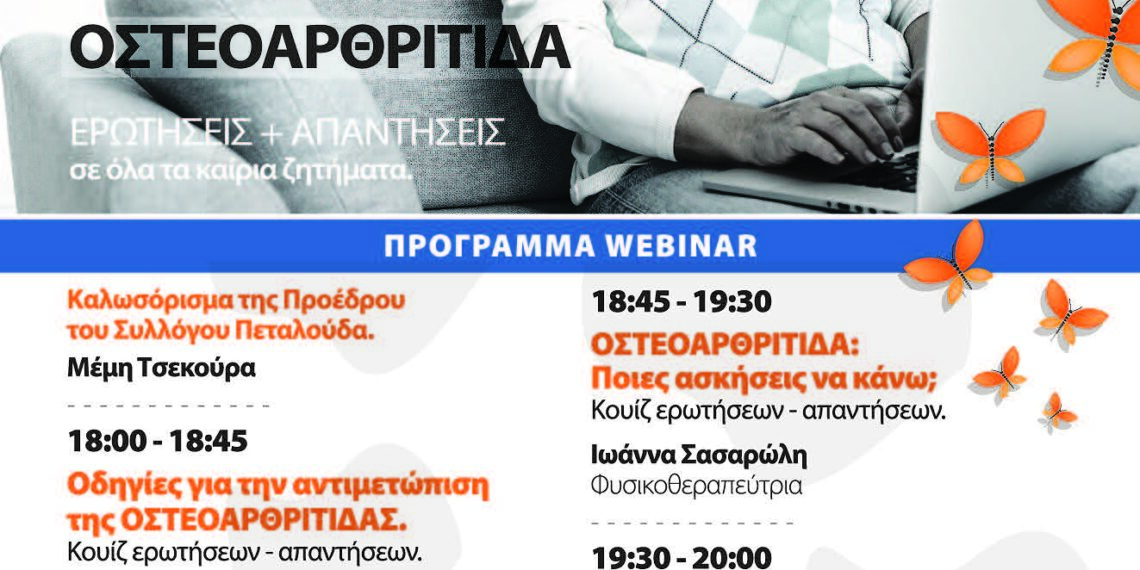 ΟΣΤΕΟΑΡΘΡΙΤΙΔΑ

ΕΡΩΤΗΣΕΙΣ + ΑΠΑΝΤΗΣΕΙΣ
σε όλα τα καίρια ζητήματα.

ΠΡΟΓΡΑΜΜΑ WEBINAR

Καλωσόρισμα της Προέδρου του Συλλόγου Πεταλούδα.
Μέμη Τσεκούρα

18:00 - 18:45
Οδηγίες για την αντιμετώπιση της ΟΣΤΕΟΑΡΘΡΙΤΙΔΑΣ.
Κουίζ ερωτήσεων - απαντήσεων.

18:45 - 19:30
ΟΣΤΕΟΑΡΘΡΙΤΙΔΑ:
Ποιες ασκήσεις να κάνω;
Κουίζ ερωτήσεων - απαντήσεων.
Ιωάννα Σασαρώλη
Φυσικοθεραπεύτρια

19:30 - 20:00